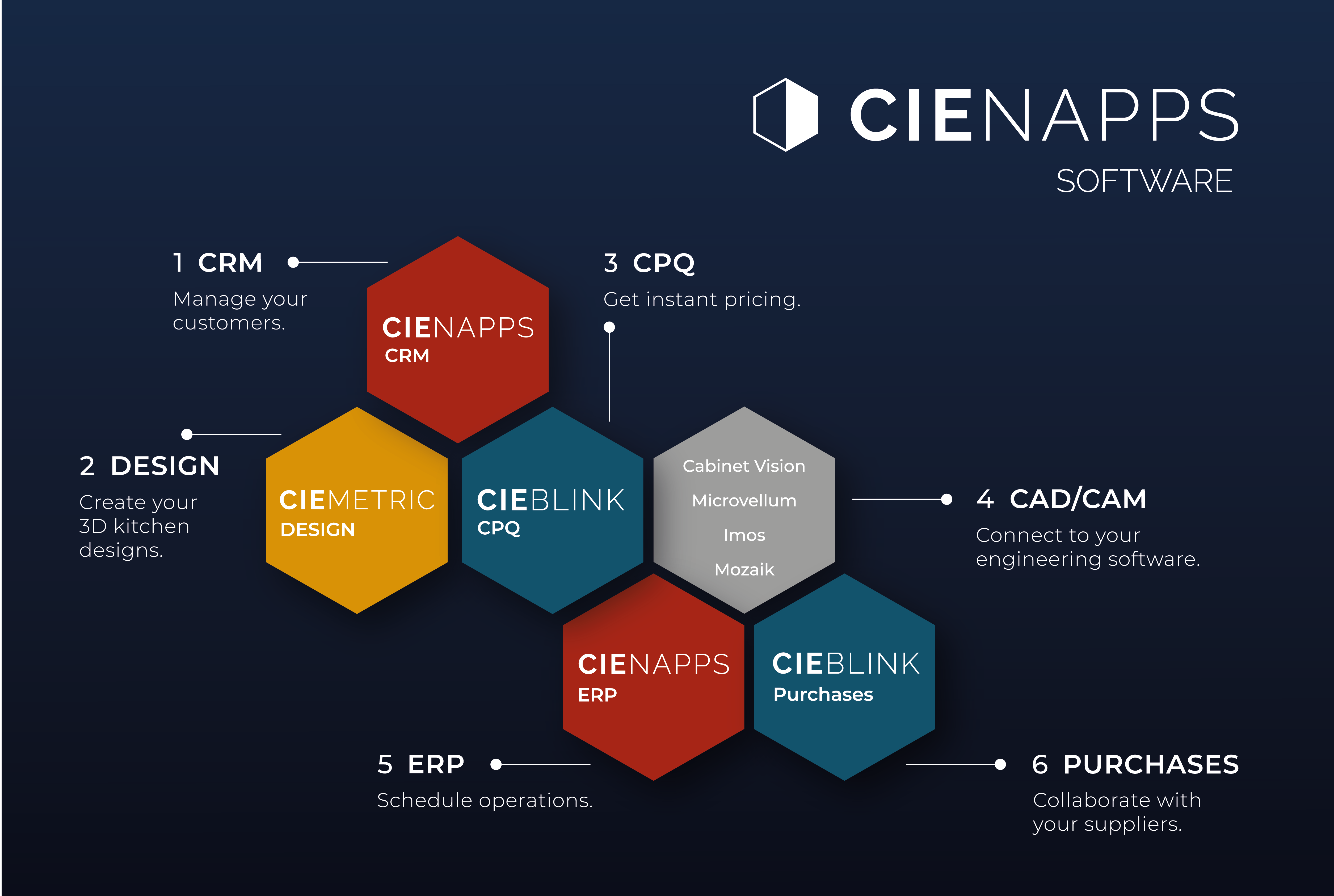 CIENAPPS
SOFTWARE

1 CRM
Manage your customers.

CIENAPPS
CRM

3 CPQ
Get instant pricing.

2 DESIGN
Create your 3D kitchen designs.

CIEMETRIC
DESIGN

CIEBLINK
CPQ

Cabinet Vision
Microvellum
Imos
Mozaik

4 CAD/CAM
Connect to your engineering software.

CIENAPPS
ERP

CIEBLINK
Purchases

5 ERP
Schedule operations.

6 PURCHASES
Collaborate with your suppliers.